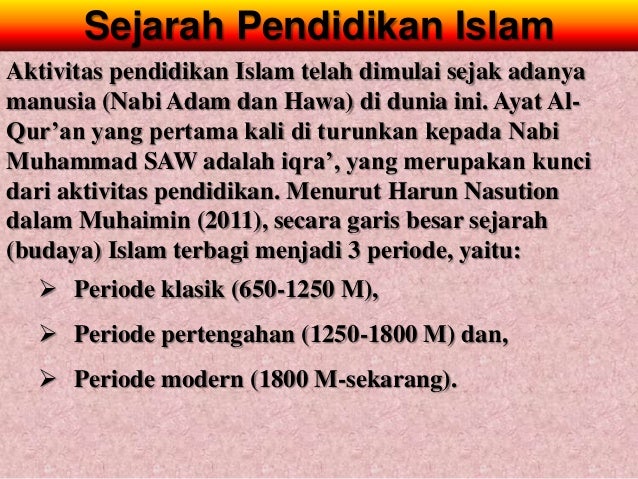 Sejarah Pendidikan Islam

Aktivitas pendidikan Islam telah dimulai sejak adanya manusia (Nabi Adam dan Hawa) di dunia ini. Ayat Al-Qur’an yang pertama kali di turunkan kepada Nabi Muhammad SAW adalah iqra’, yang merupakan kunci dari aktivitas pendidikan. Menurut Harun Nasution dalam Muhaimin (2011), secara garis besar sejarah (budaya) Islam terbagi menjadi 3 periode, yaitu:

➢ Periode klasik (650-1250 M),

➢ Periode pertengahan (1250-1800 M) dan,

➢ Periode modern (1800 M-sekarang).